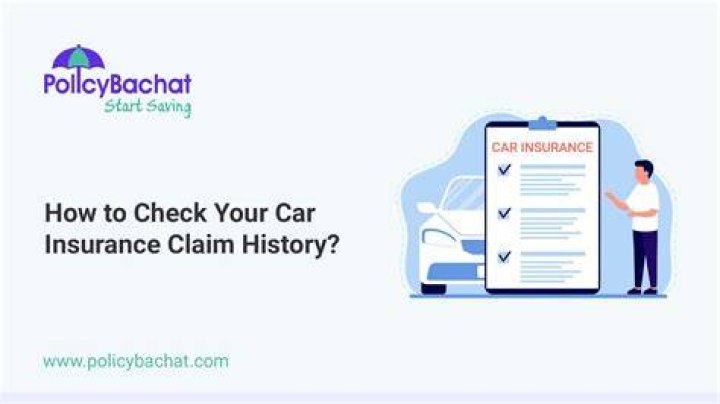 PolicyBachat
Start Saving

How to Check Your Car Insurance Claim History?

CAR INSURANCE

www.policybachat.com